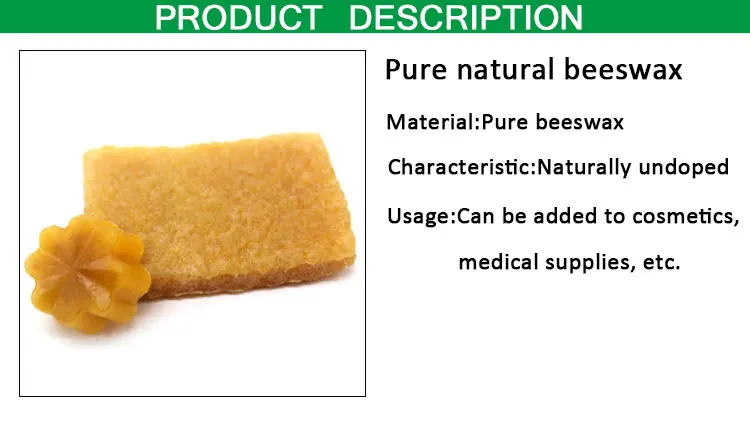 PRODUCT DESCRIPTION

Pure natural beeswax

Material:Pure beeswax

Characteristic:Naturally undoped

Usage:Can be added to cosmetics, medical supplies, etc.